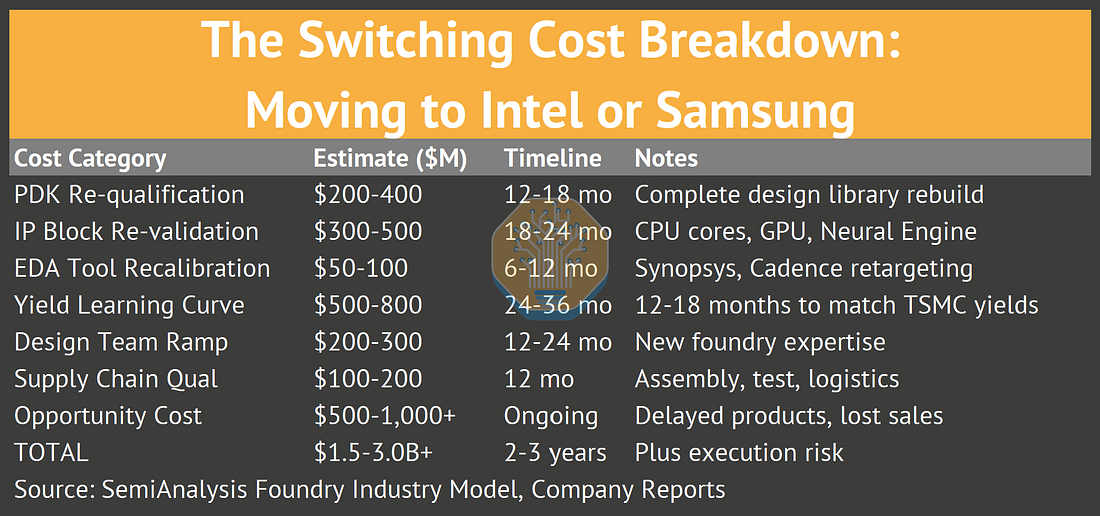 The Switching Cost Breakdown: Moving to Intel or Samsung

| Cost Category | Estimate ($M) | Timeline | Notes |
|---|---|---|---|
| PDK Re-qualification | $200-400 | 12-18 mo | Complete design library rebuild |
| IP Block Re-validation | $300-500 | 18-24 mo | CPU cores, GPU, Neural Engine |
| EDA Tool Recalibration | $50-100 | 6-12 mo | Synopsys, Cadence retargeting |
| Yield Learning Curve | $500-800 | 24-36 mo | 12-18 months to match TSMC yields |
| Design Team Ramp | $200-300 | 12-24 mo | New foundry expertise |
| Supply Chain Qual | $100-200 | 12 mo | Assembly, test, logistics |
| Opportunity Cost | $500-1,000+ | Ongoing | Delayed products, lost sales |
| TOTAL | $1.5-3.0B+ | 2-3 years | Plus execution risk |

Source: SemiAnalysis Foundry Industry Model, Company Reports